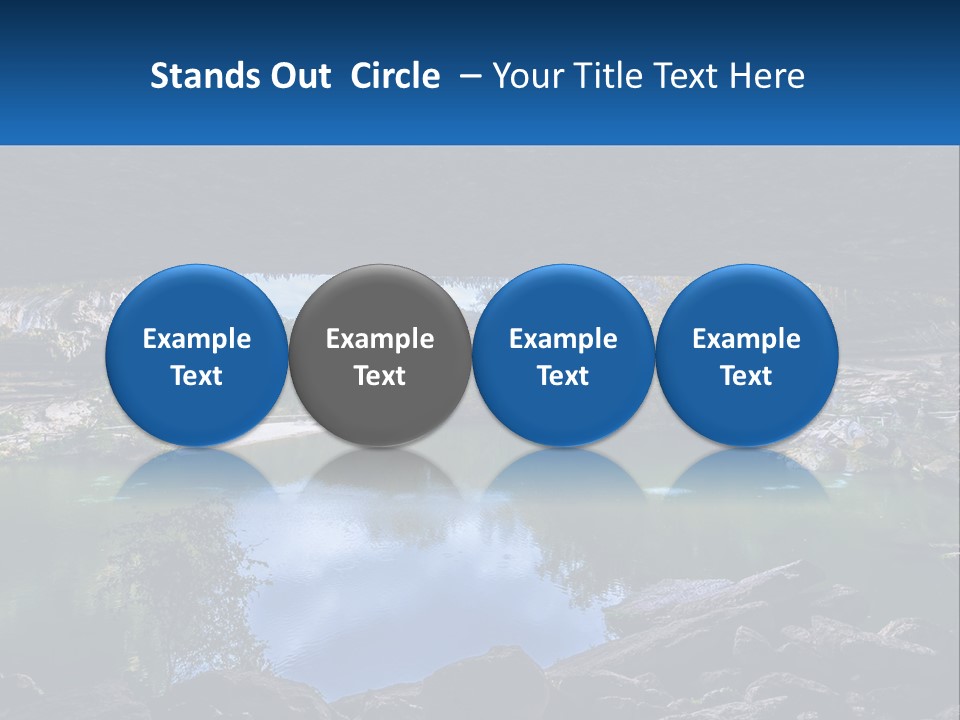 Stands Out Circle – Your Title Text Here

Example Text

Example Text

Example Text

Example Text